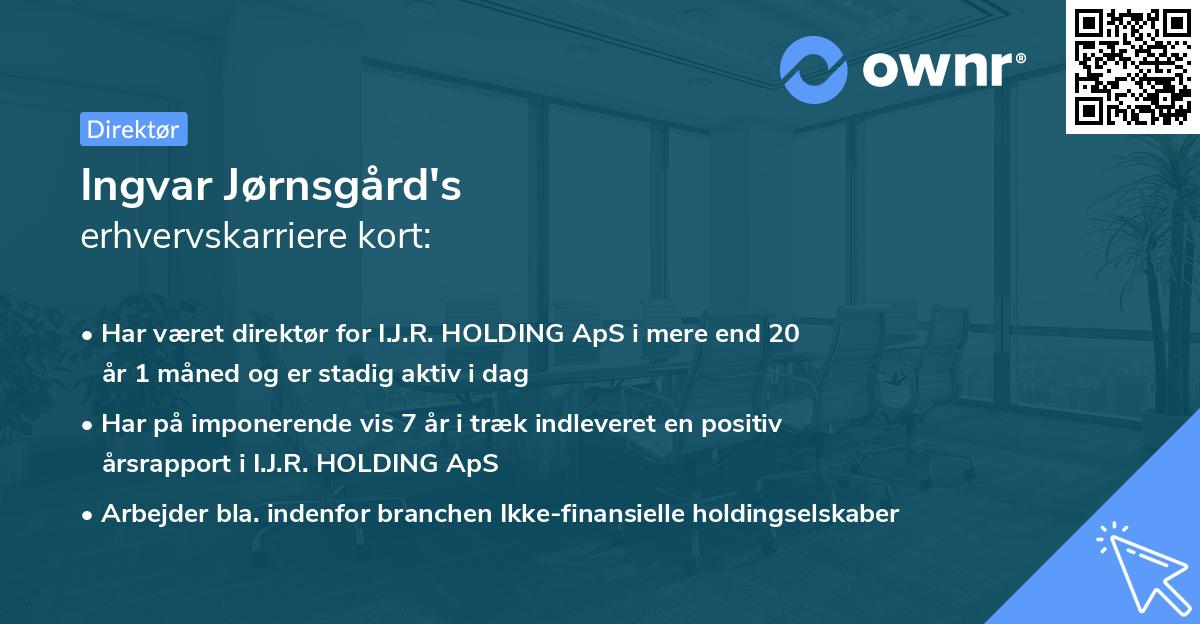 ownr®

Direktør

Ingvar Jørnsgård's
erhvervskarriere kort:

• Har været direktør for I.J.R. HOLDING ApS i mere end 20 år 1 måned og er stadig aktiv i dag
• Har på imponerende vis 7 år i træk indleveret en positiv årsrapport i I.J.R. HOLDING ApS
• Arbejder bla. indenfor branchen Ikke-finansielle holdingselskaber